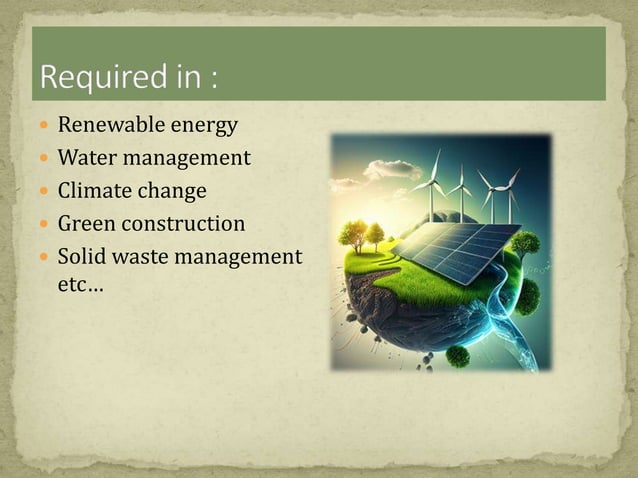 Required in :

- Renewable energy
- Water management
- Climate change
- Green construction
- Solid waste management etc…